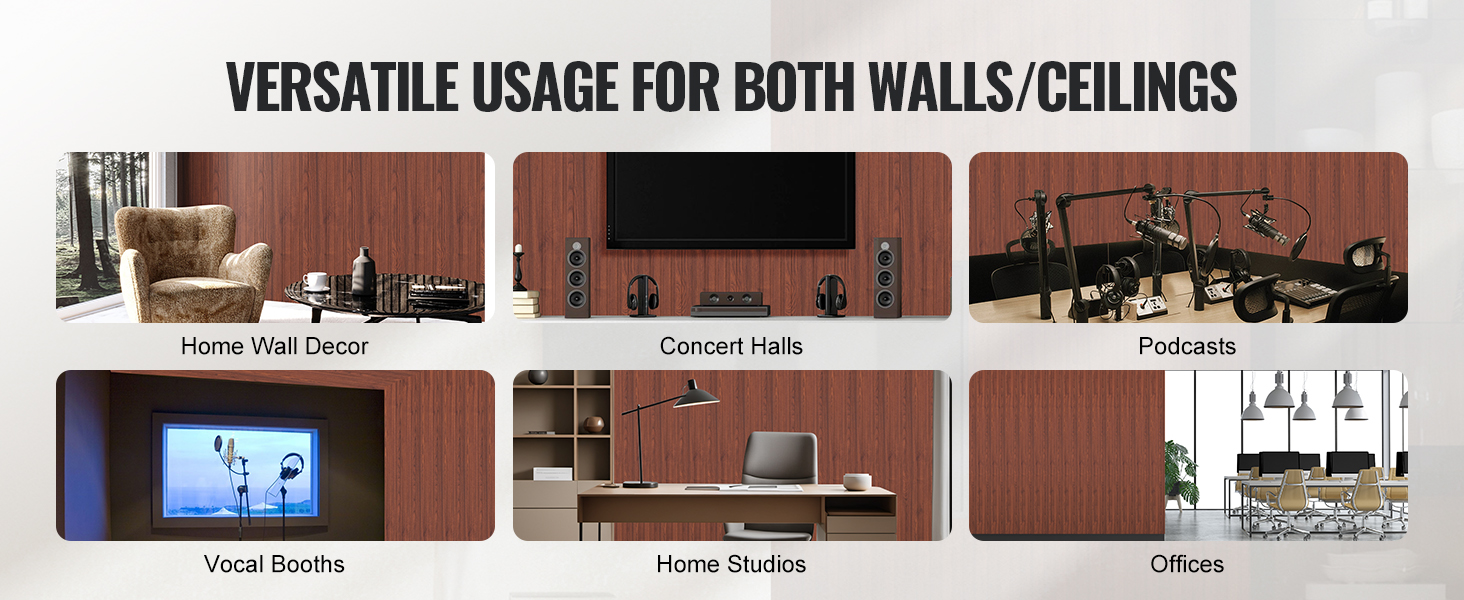 VERSATILE USAGE FOR BOTH WALLS/CEILINGS

Home Wall Decor

Concert Halls

Podcasts

Vocal Booths

Home Studios

Offices